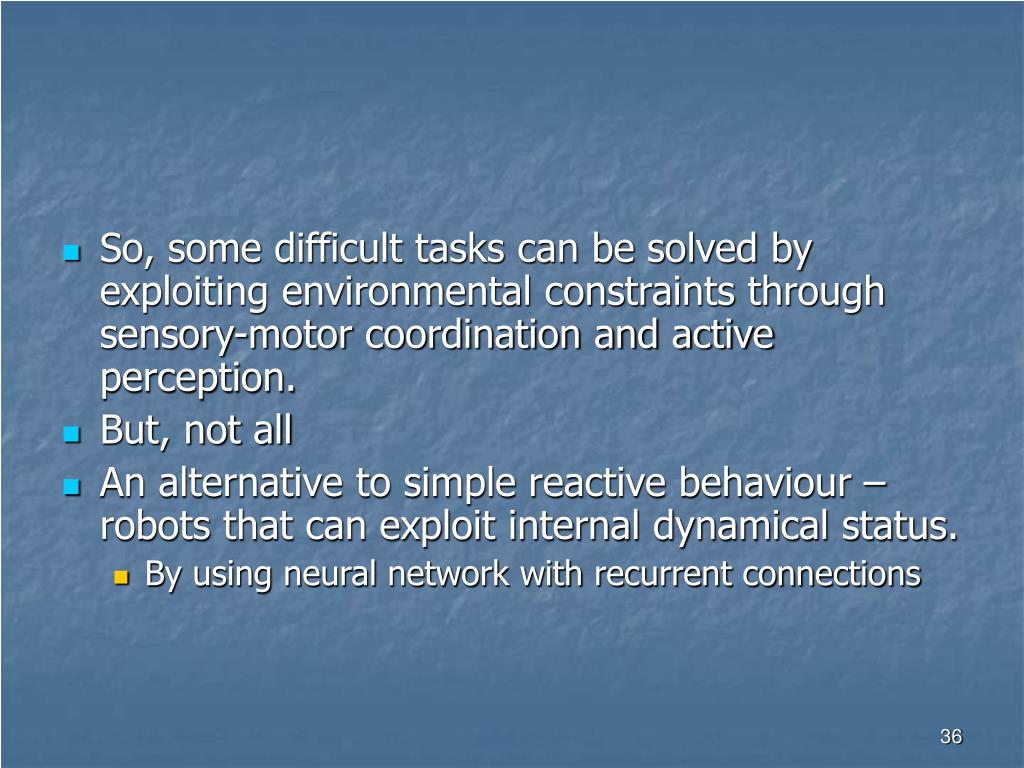 So, some difficult tasks can be solved by exploiting environmental constraints through sensory-motor coordination and active perception.

But, not all

An alternative to simple reactive behaviour – robots that can exploit internal dynamical status.

By using neural network with recurrent connections

36